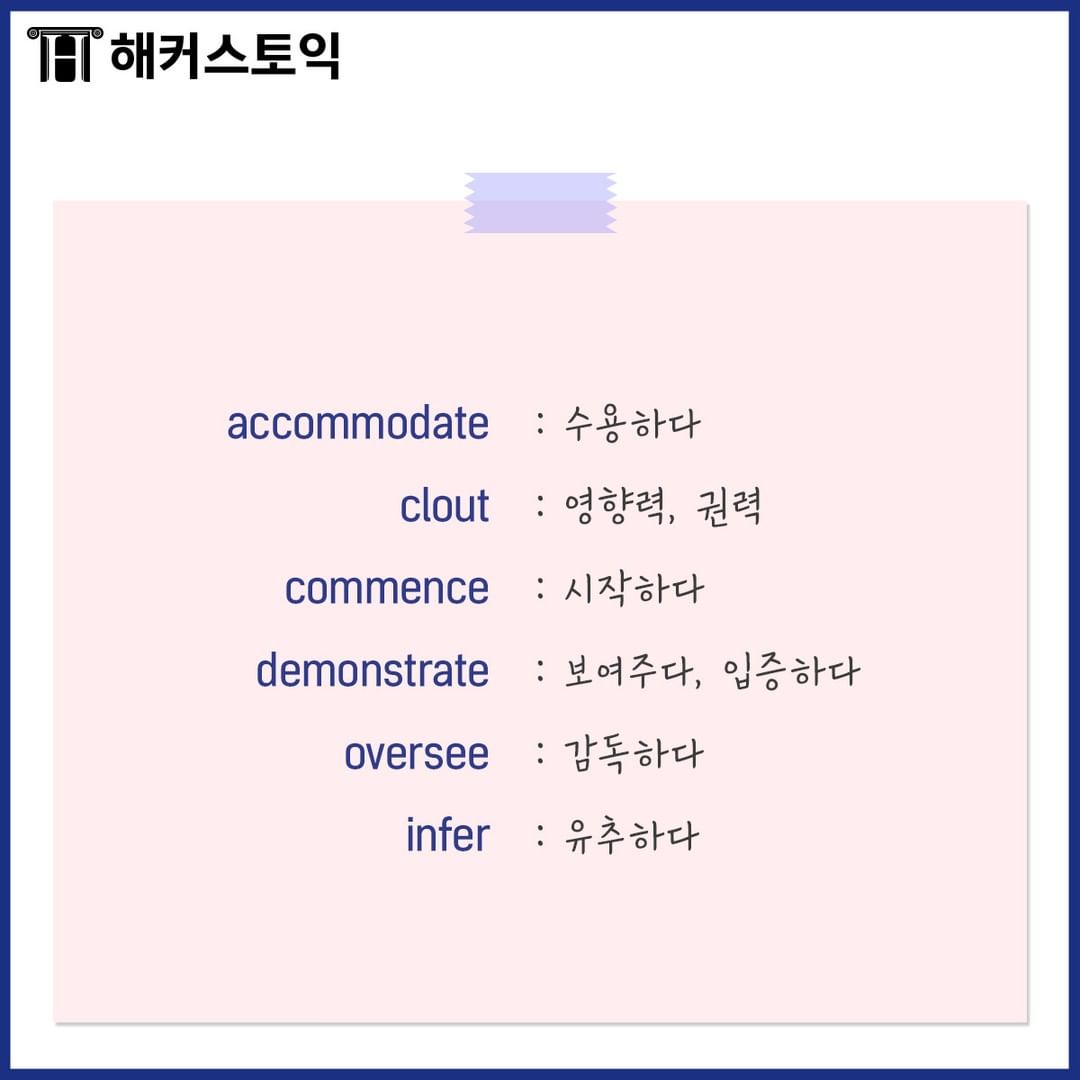 해커스토익

accommodate : 수용하다
clout : 영향력, 권력
commence : 시작하다
demonstrate : 보여주다, 입증하다
oversee : 감독하다
infer : 유추하다